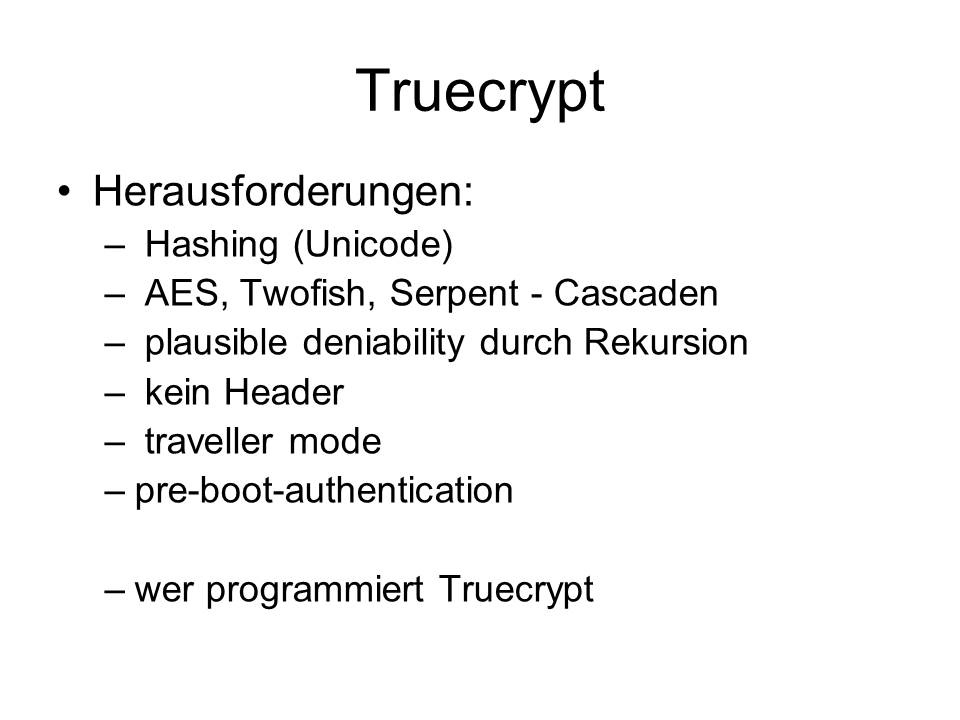 Truecrypt

• Herausforderungen:
– Hashing (Unicode)
– AES, Twofish, Serpent - Cascaden
– plausible deniability durch Rekursion
– kein Header
– traveller mode
– pre-boot-authentication

– wer programmiert Truecrypt